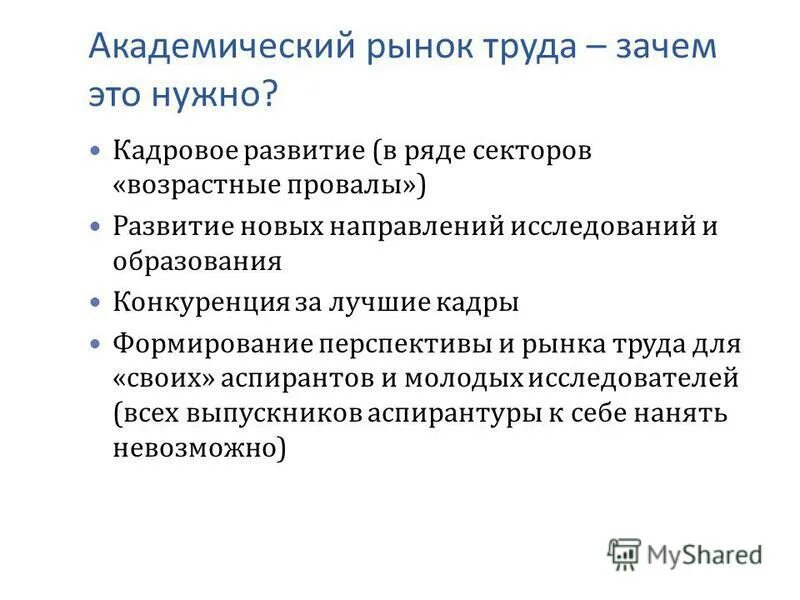 Академический рынок труда – зачем это нужно?

• Кадровое развитие (в ряде секторов «возрастные провалы»)
• Развитие новых направлений исследований и образования
• Конкуренция за лучшие кадры
• Формирование перспективы и рынка труда для «своих» аспирантов и молодых исследователей (всех выпускников аспирантуры к себе нанять невозможно)

MyShared